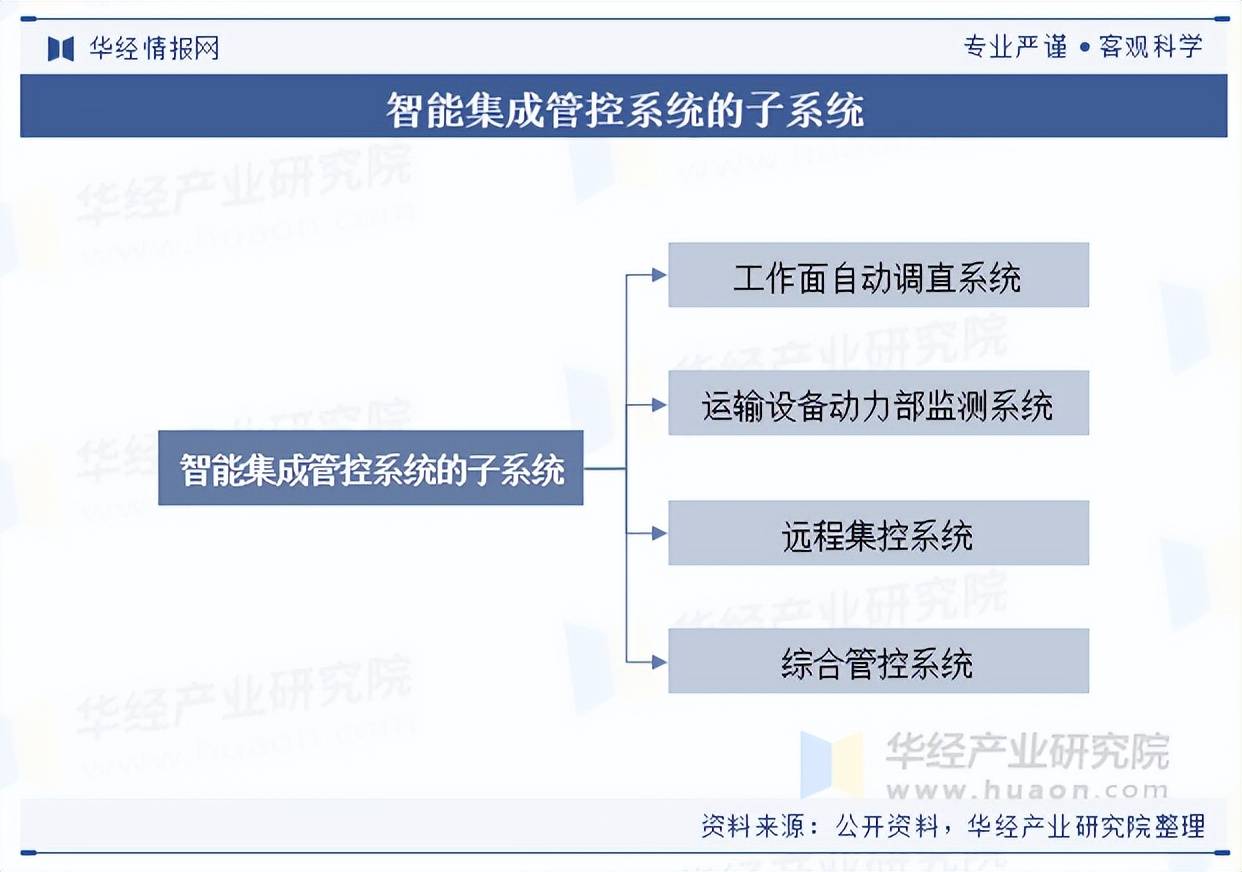 华经情报网

专业严谨 • 客观科学

智能集成管控系统的子系统

智能集成管控系统的子系统

工作面自动调直系统

运输设备动力部监测系统

远程集控系统

综合管控系统

华经产业研究院
www.huaon.com

资料来源：公开资料，华经产业研究院整理